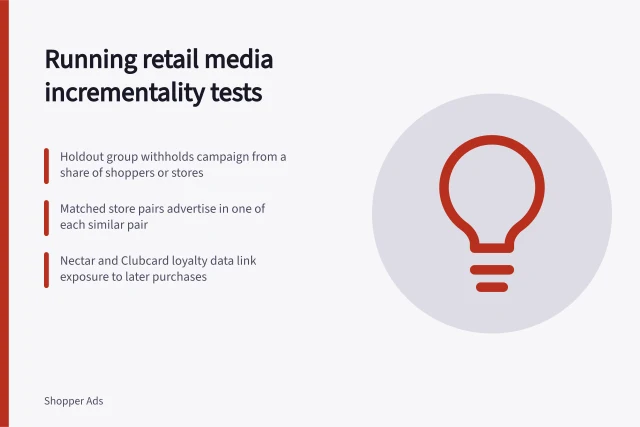 Running retail media incrementality tests

Holdout group withholds campaign from a share of shoppers or stores

Matched store pairs advertise in one of each similar pair

Nectar and Clubcard loyalty data link exposure to later purchases

Shopper Ads